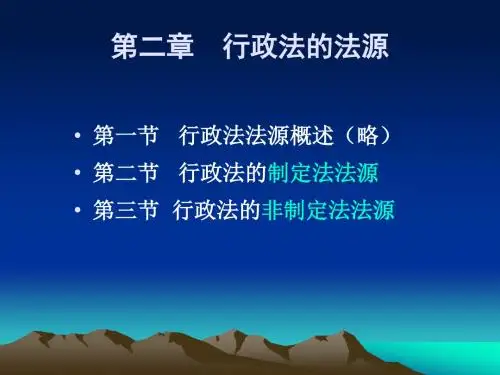 第二章　行政法的法源

• 第一节　行政法法源概述（略）
• 第二节　行政法的制定法法源
• 第三节　行政法的非制定法法源